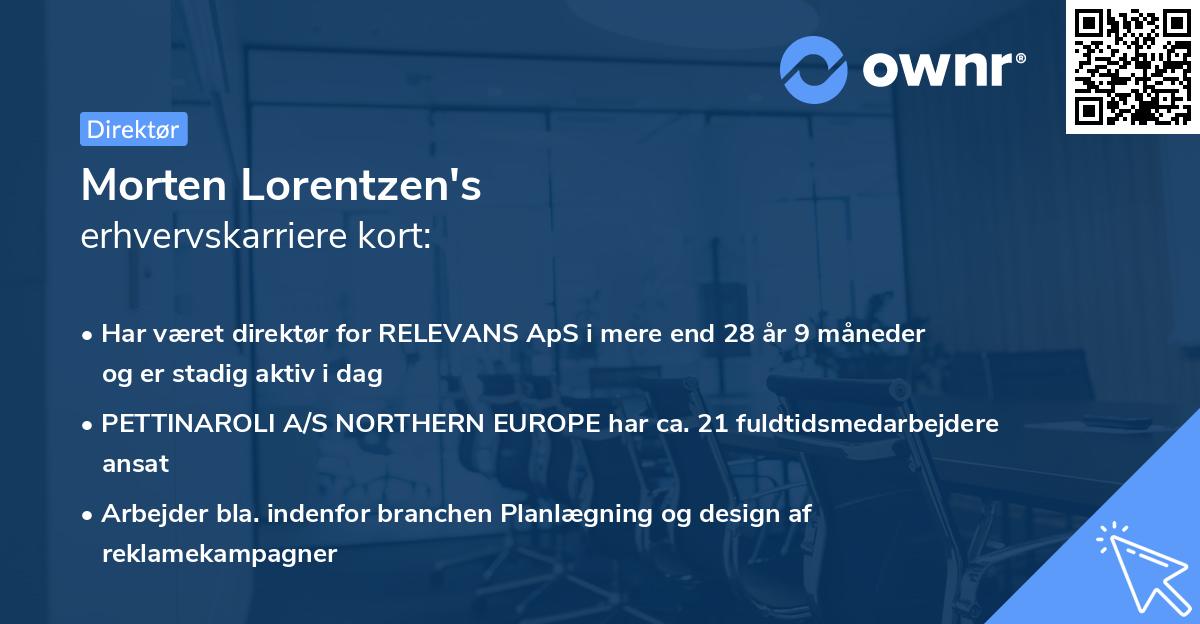 ownr®

Direktør

Morten Lorentzen's
erhvervskarriere kort:

• Har været direktør for RELEVANS ApS i mere end 28 år 9 måneder og er stadig aktiv i dag

• PETTINAROLI A/S NORTHERN EUROPE har ca. 21 fuldtidsmedarbejdere ansat

• Arbejder bla. indenfor branchen Planlægning og design af reklamekampagner